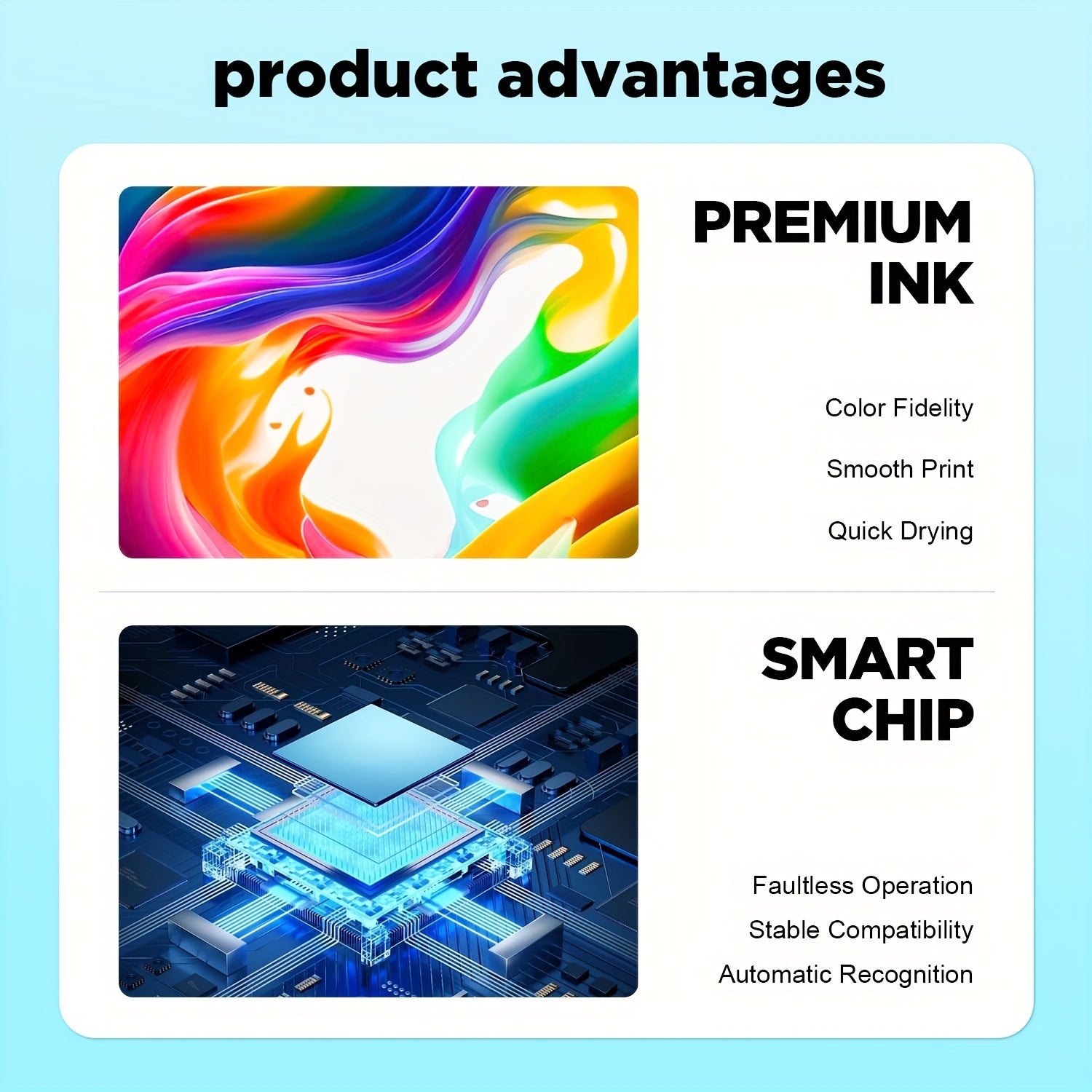 product advantages

PREMIUM INK

Color Fidelity

Smooth Print

Quick Drying

SMART CHIP

Faultless Operation

Stable Compatibility

Automatic Recognition